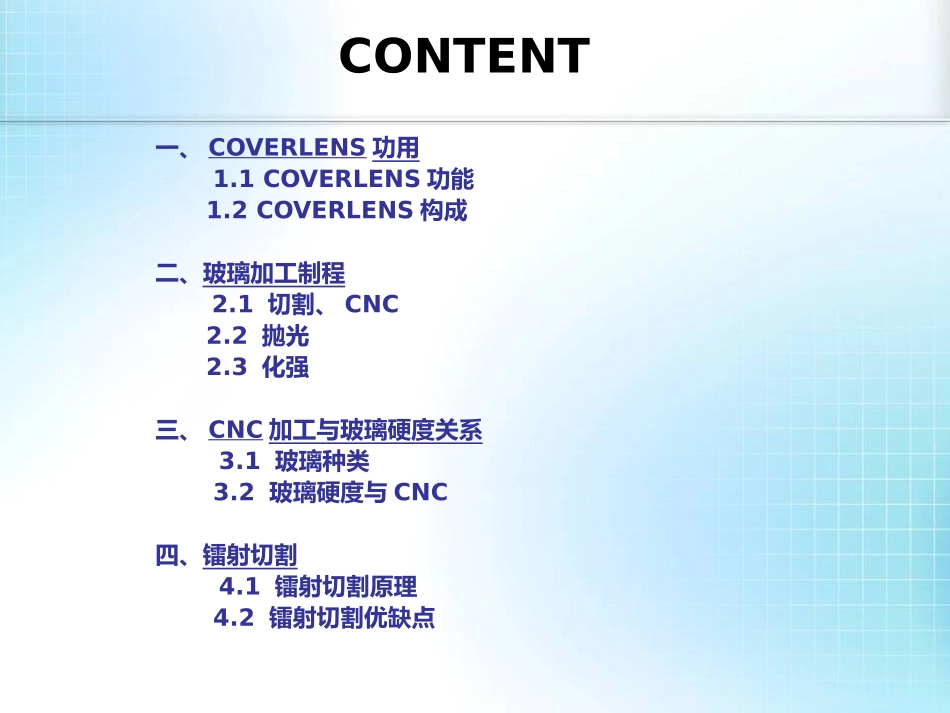 CONTENT

一、 COVERLENS 功用
1.1 COVERLENS 功能
1.2 COVERLENS 构成

二、玻璃加工制程
2.1 切割、 CNC
2.2 抛光
2.3 化强

三、 CNC 加工与玻璃硬度关系
3.1 玻璃种类
3.2 玻璃硬度与 CNC

四、镭射切割
4.1 镭射切割原理
4.2 镭射切割优缺点